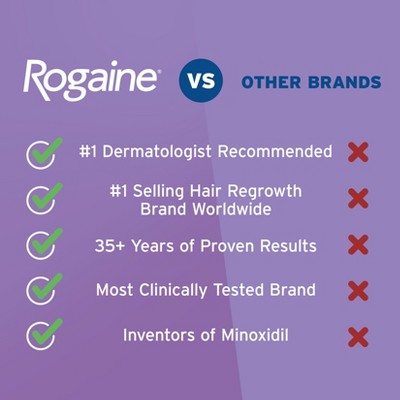 Rogaine® VS OTHER BRANDS

#1 Dermatologist Recommended

#1 Selling Hair Regrowth Brand Worldwide

35+ Years of Proven Results

Most Clinically Tested Brand

Inventors of Minoxidil